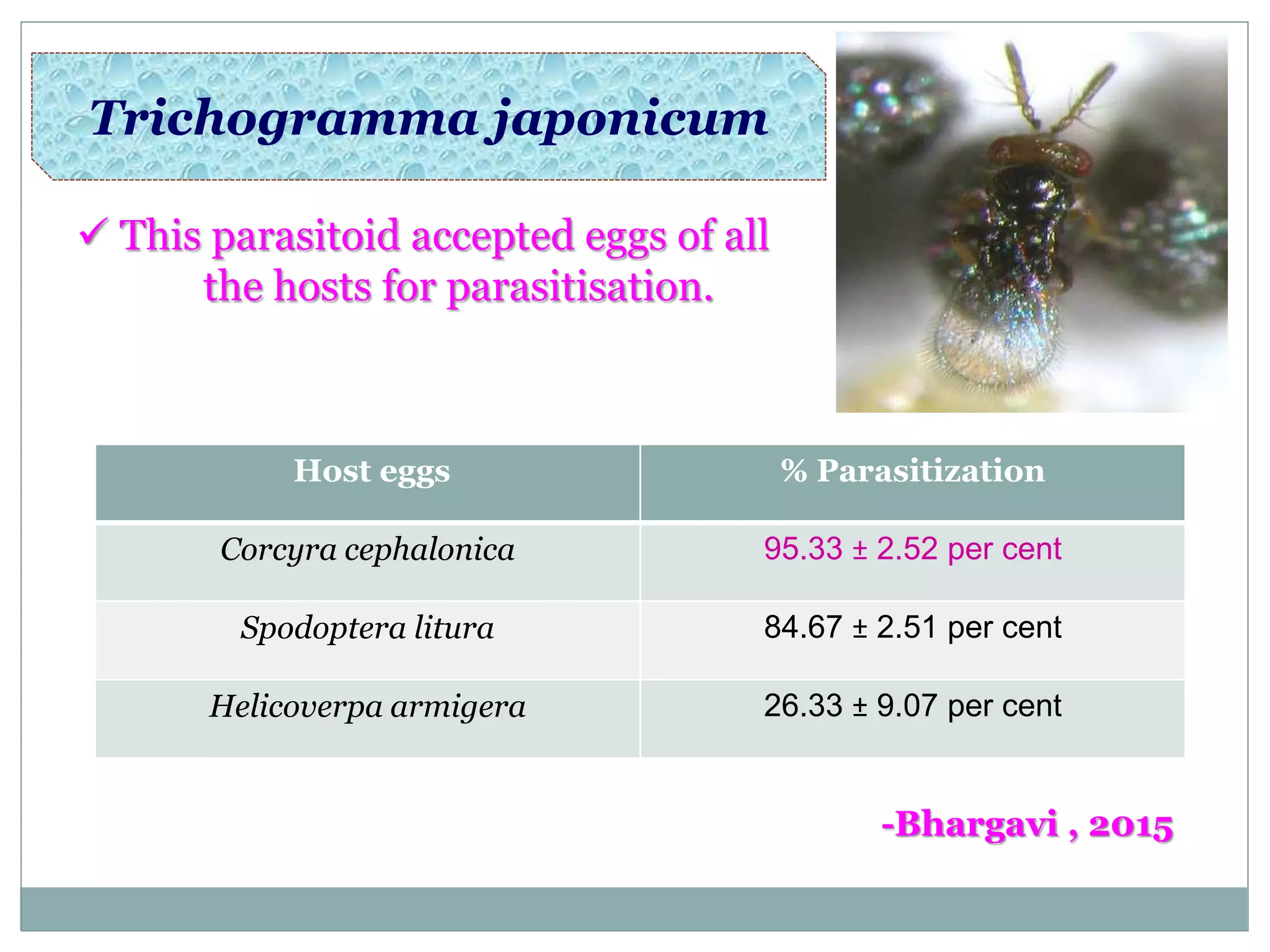 Trichogramma japonicum

✓ This parasitoid accepted eggs of all the hosts for parasitisation.

| Host eggs | % Parasitization |
|---|---|
| Corcyra cephalonica | 95.33 ± 2.52 per cent |
| Spodoptera litura | 84.67 ± 2.51 per cent |
| Helicoverpa armigera | 26.33 ± 9.07 per cent |

-Bhargavi , 2015